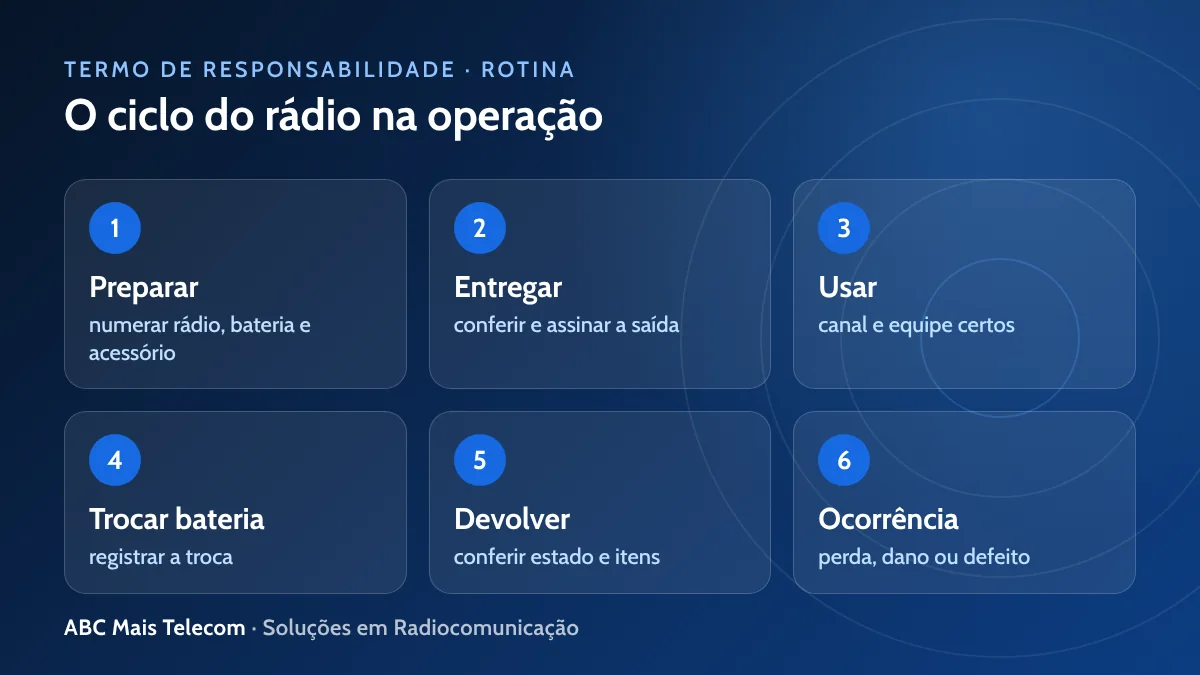 TERMO DE RESPONSABILIDADE · ROTINA

O ciclo do rádio na operação

1

Preparar

numerar rádio, bateria e acessório

2

Entregar

conferir e assinar a saída

3

Usar

canal e equipe certos

4

Trocar bateria

registrar a troca

5

Devolver

conferir estado e itens

6

Ocorrência

perda, dano ou defeito

ABC Mais Telecom · Soluções em Radiocomunicação